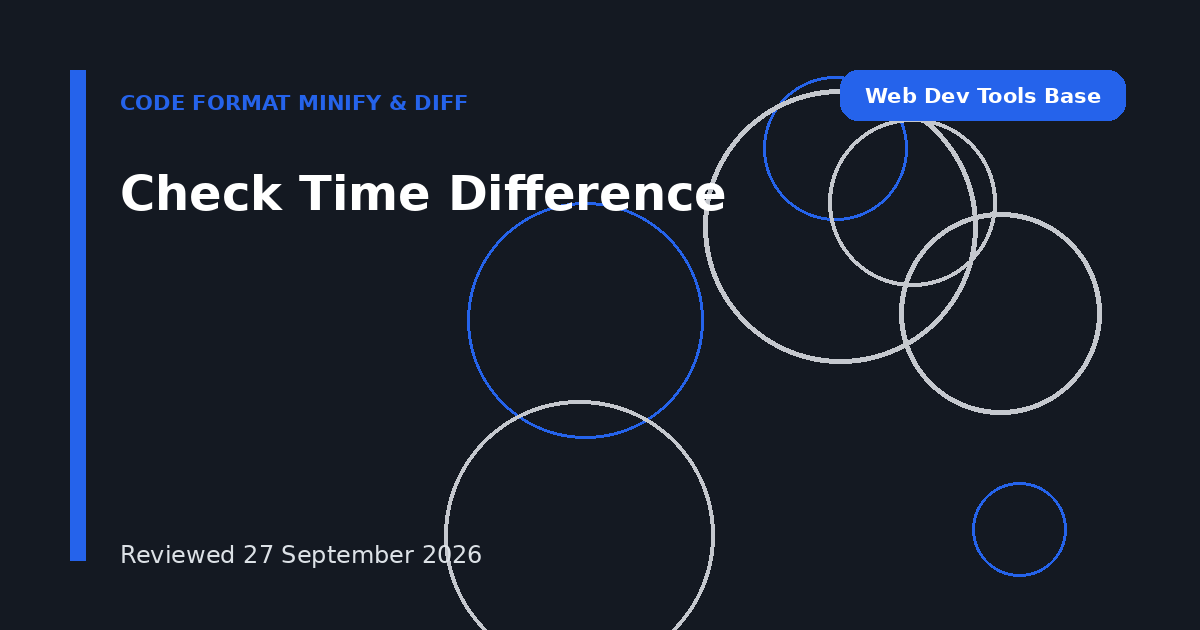 CODE FORMAT MINIFY & DIFF

Web Dev Tools Base

Check Time Difference

Reviewed 27 September 2026